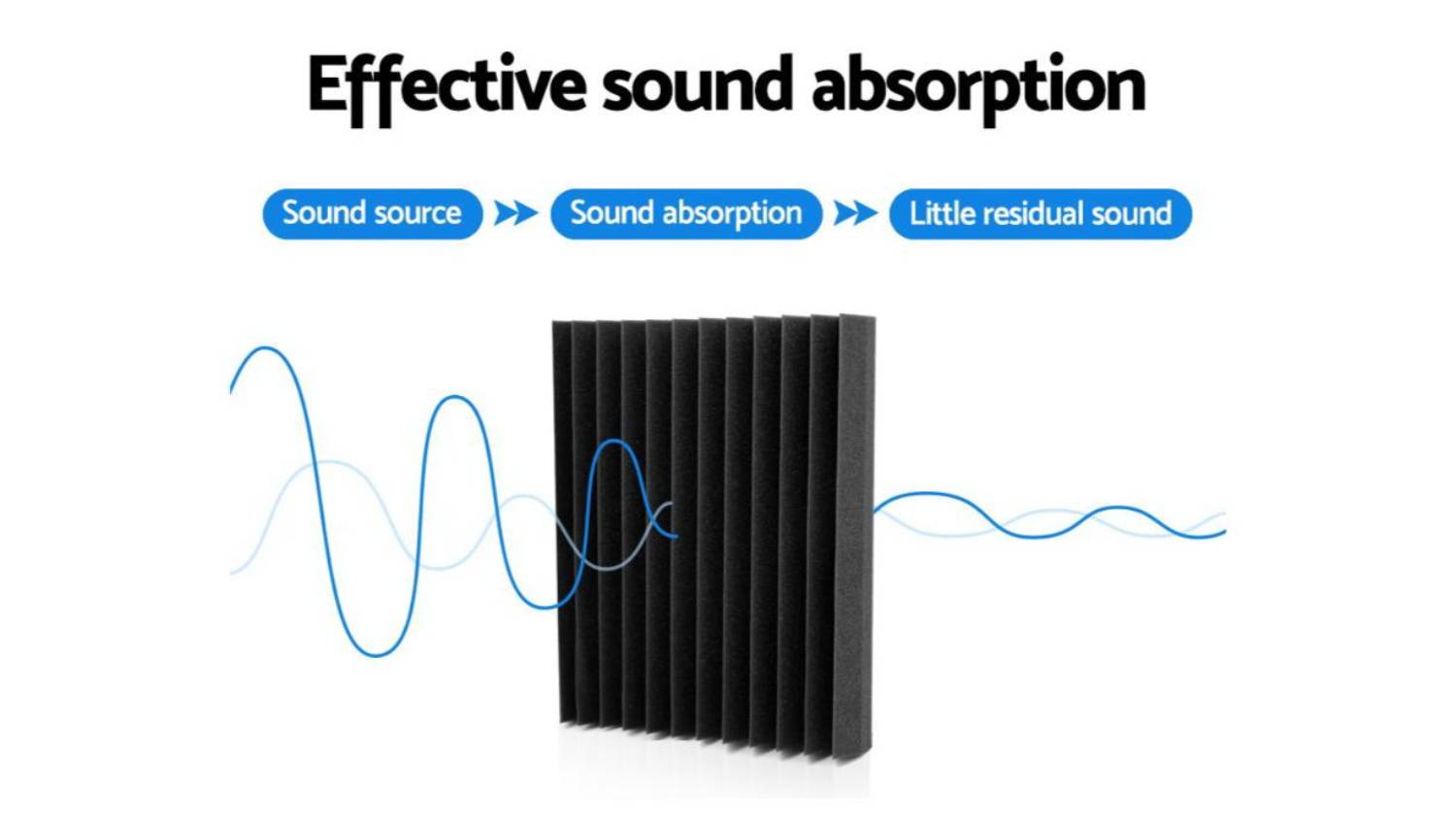 Effective sound absorption

Sound source

Sound absorption

Little residual sound